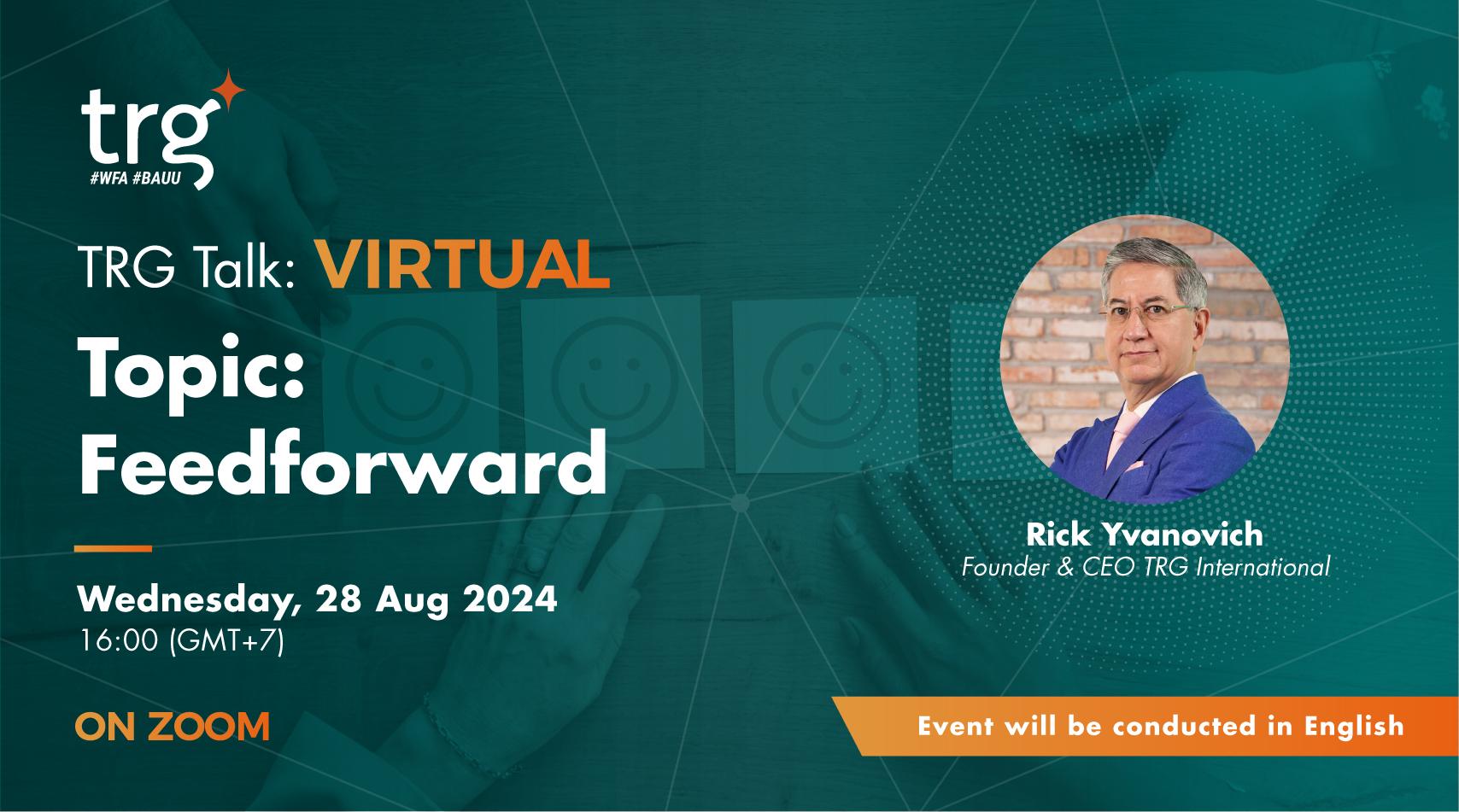 trg
#WFA #BAUU

TRG Talk: VIRTUAL

Topic: Feedforward

Wednesday, 28 Aug 2024
16:00 (GMT+7)

ON ZOOM

Rick Yvanovich
Founder & CEO TRG International

Event will be conducted in English